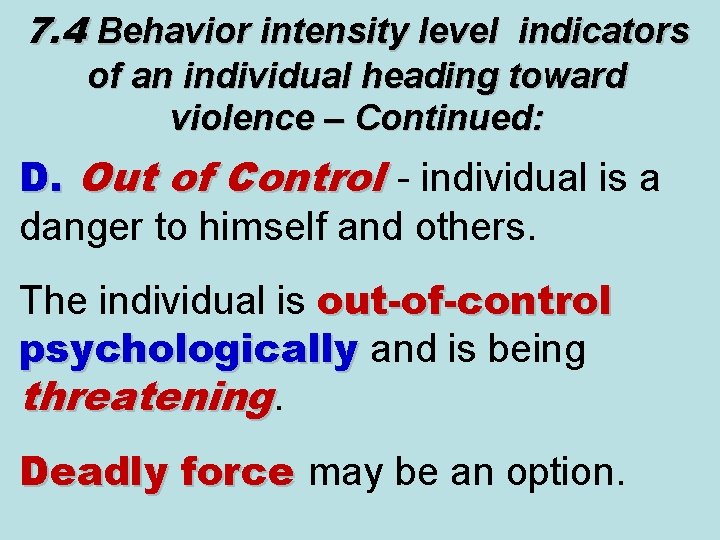 7.4 Behavior intensity level indicators of an individual heading toward violence – Continued:

D. Out of Control - individual is a danger to himself and others.

The individual is out-of-control psychologically and is being threatening.

Deadly force may be an option.